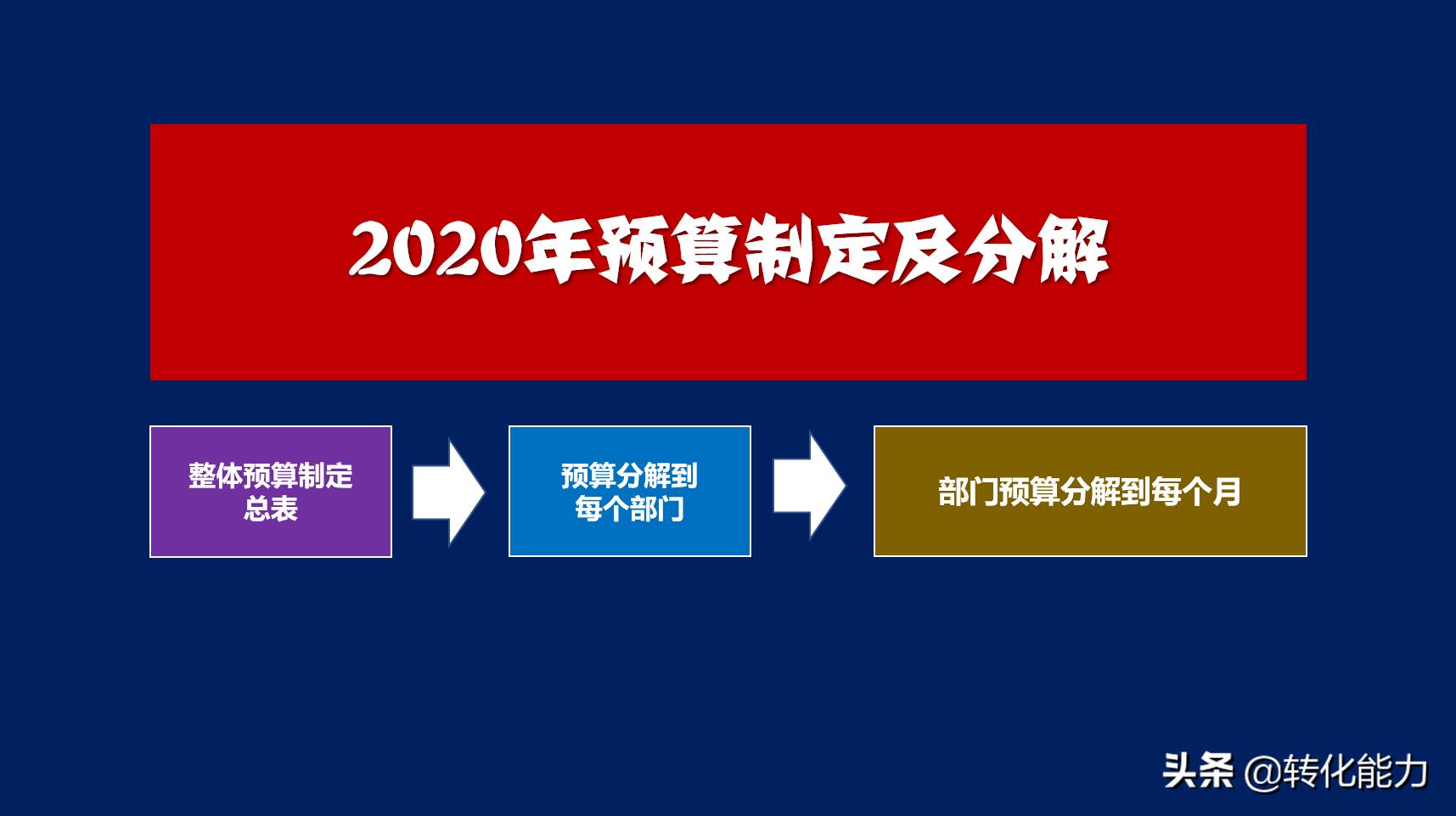 2020年预算制定及分解

整体预算制定总表

预算分解到每个部门

部门预算分解到每个月

头条 @转化能力